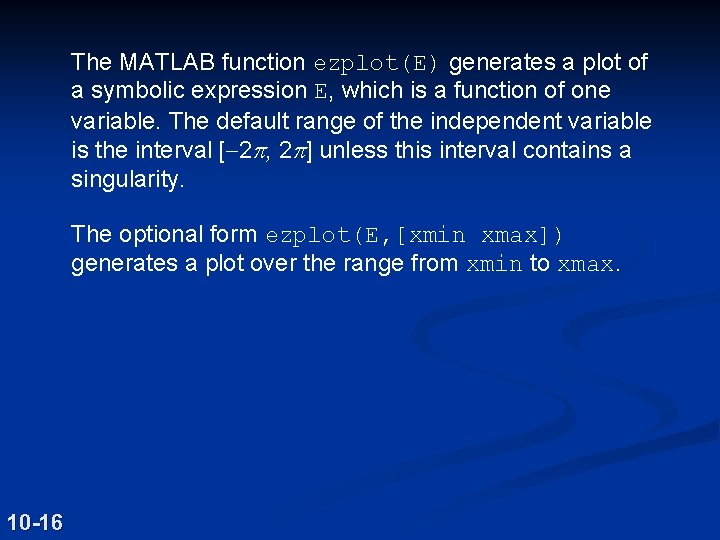 The MATLAB function ezplot(E) generates a plot of a symbolic expression E, which is a function of one variable. The default range of the independent variable is the interval $[-2\pi, 2\pi]$ unless this interval contains a singularity.

The optional form ezplot(E,[xmin xmax]) generates a plot over the range from xmin to xmax.

10-16